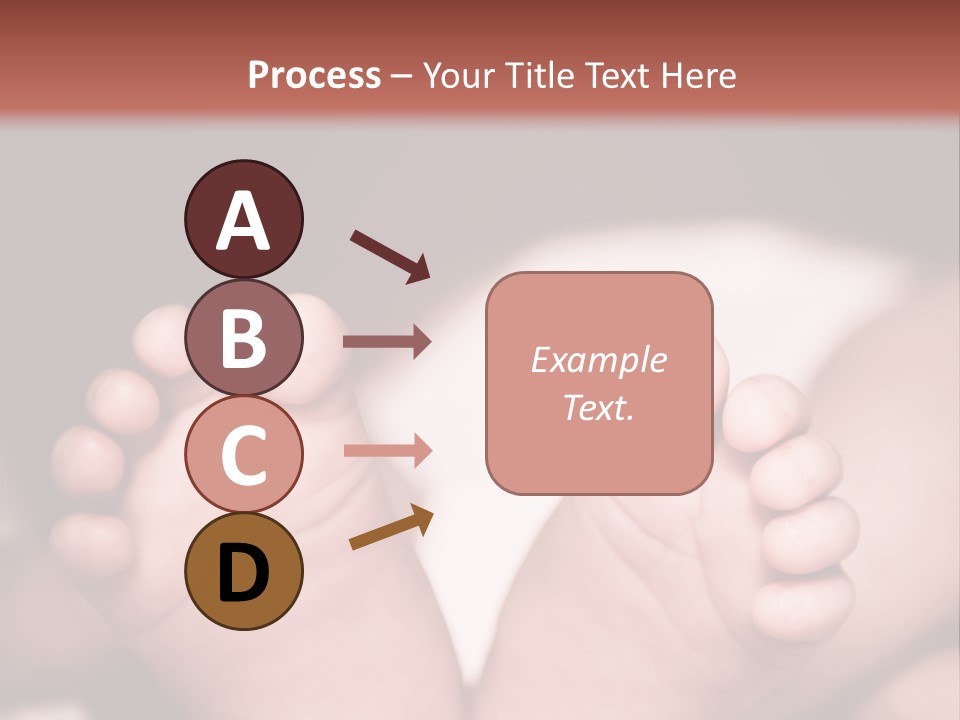 Process – Your Title Text Here

A

B

C

D

Example Text.